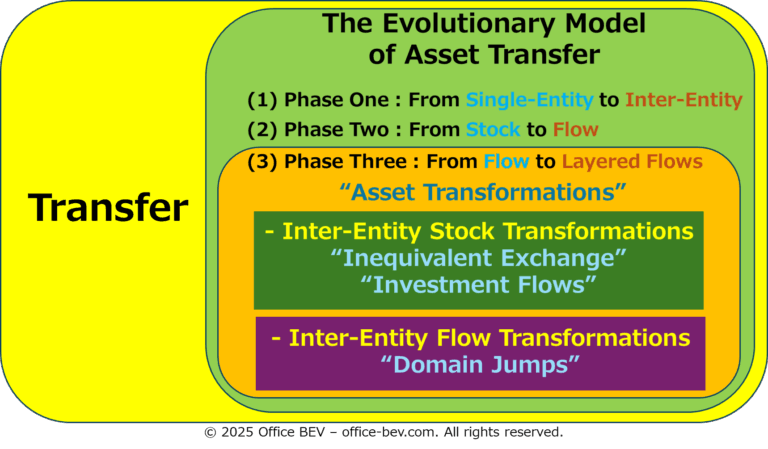 Transfer

The Evolutionary Model of Asset Transfer

(1) Phase One : From Single-Entity to Inter-Entity

(2) Phase Two : From Stock to Flow

(3) Phase Three : From Flow to Layered Flows

“Asset Transformations”

- Inter-Entity Stock Transformations
“Inequivalent Exchange”
“Investment Flows”

- Inter-Entity Flow Transformations
“Domain Jumps”

© 2025 Office BEV – office-bev.com. All rights reserved.